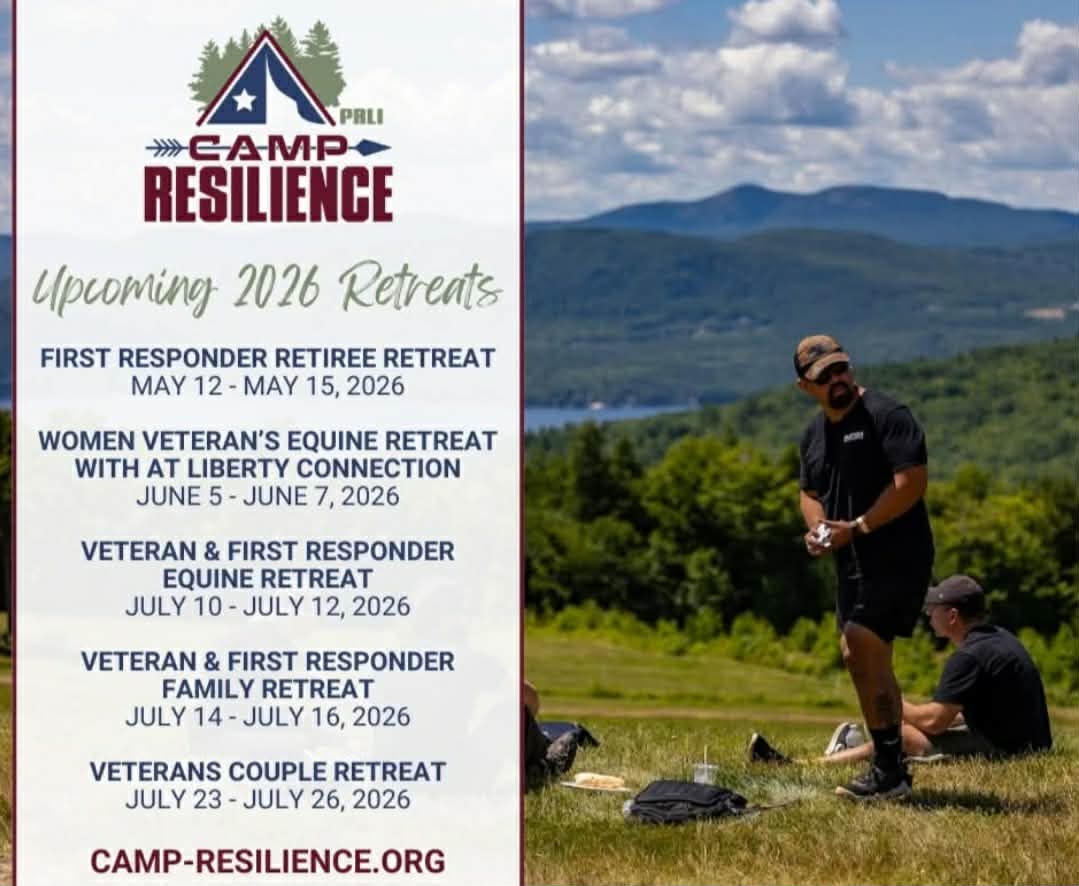 PRLI
CAMP
RESILIENCE

Upcoming 2026 Retreats

FIRST RESPONDER RETIREE RETREAT
MAY 12 - MAY 15, 2026

WOMEN VETERAN'S EQUINE RETREAT WITH AT LIBERTY CONNECTION
JUNE 5 - JUNE 7, 2026

VETERAN & FIRST RESPONDER EQUINE RETREAT
JULY 10 - JULY 12, 2026

VETERAN & FIRST RESPONDER FAMILY RETREAT
JULY 14 - JULY 16, 2026

VETERANS COUPLE RETREAT
JULY 23 - JULY 26, 2026

CAMP-RESILIENCE.ORG